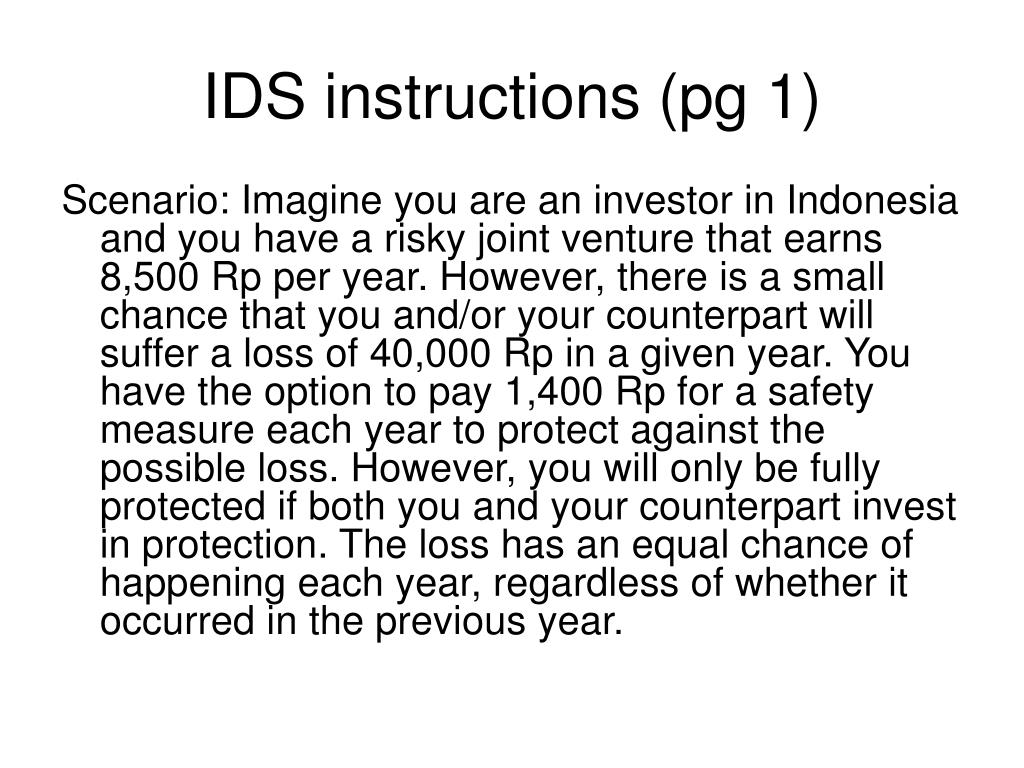 IDS instructions (pg 1)

Scenario: Imagine you are an investor in Indonesia and you have a risky joint venture that earns 8,500 Rp per year. However, there is a small chance that you and/or your counterpart will suffer a loss of 40,000 Rp in a given year. You have the option to pay 1,400 Rp for a safety measure each year to protect against the possible loss. However, you will only be fully protected if both you and your counterpart invest in protection. The loss has an equal chance of happening each year, regardless of whether it occurred in the previous year.